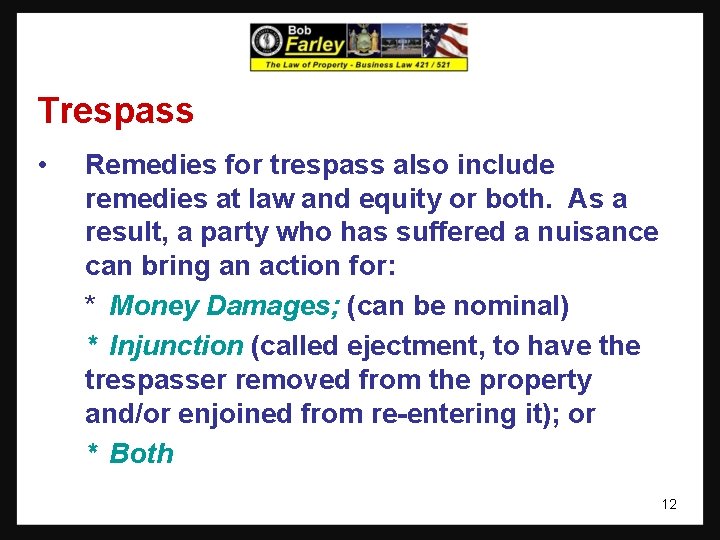 Bob
Farley
The Law of Property - Business Law 421 / 521

Trespass

• Remedies for trespass also include remedies at law and equity or both. As a result, a party who has suffered a nuisance can bring an action for:

* Money Damages; (can be nominal)

* Injunction (called ejectment, to have the trespasser removed from the property and/or enjoined from re-entering it); or

* Both

12